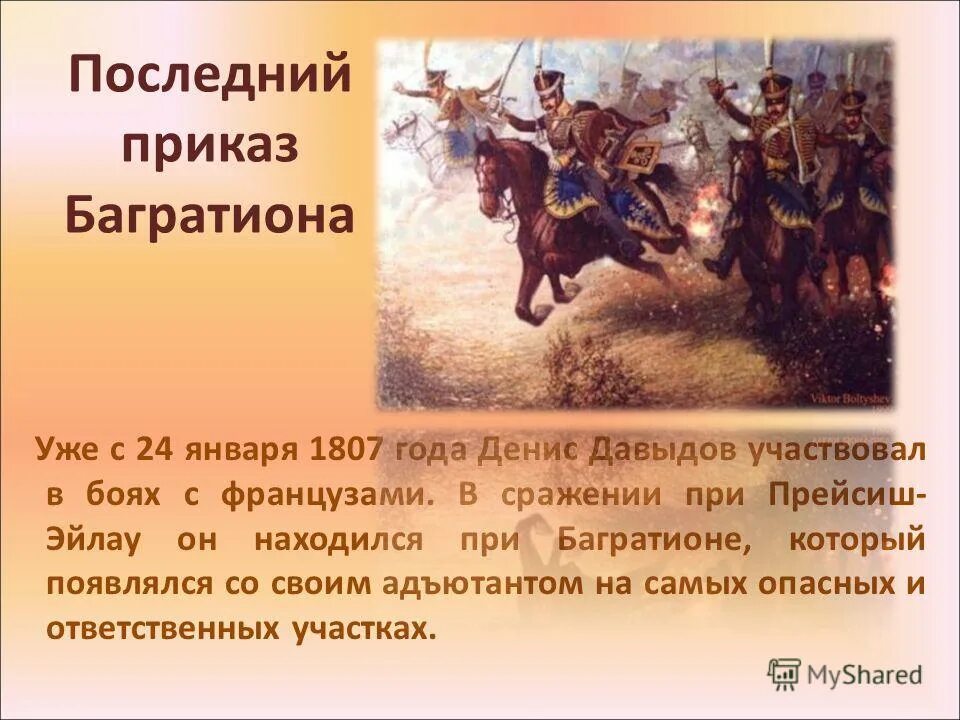 Последний приказ Багратиона

Viktor Boltyshev

Уже с 24 января 1807 года Денис Давыдов участвовал в боях с французами. В сражении при Прейсиш-Эйлау он находился при Багратионе, который появлялся со своим адъютантом на самых опасных и ответственных участках.

MyShared